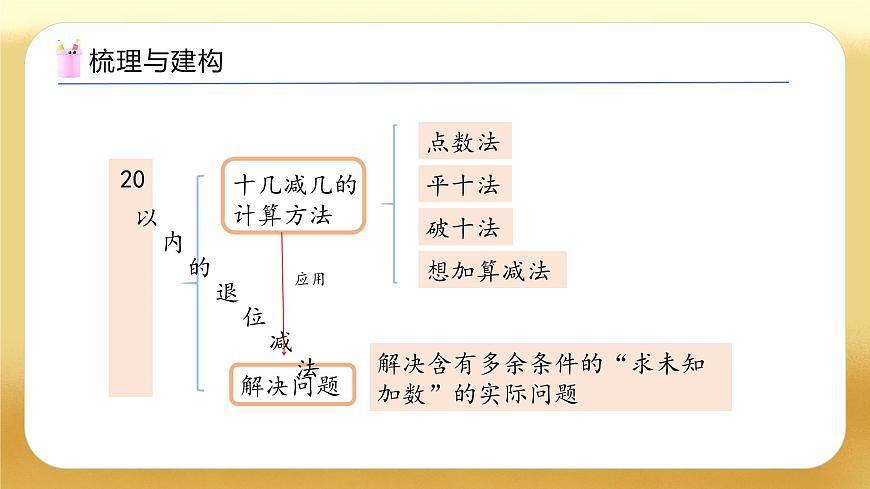 梳理与建构

20以内的退位减法

十几减几的计算方法

点数法
平十法
破十法
想加算减法

应用

解决问题

解决含有多余条件的“求未知加数”的实际问题